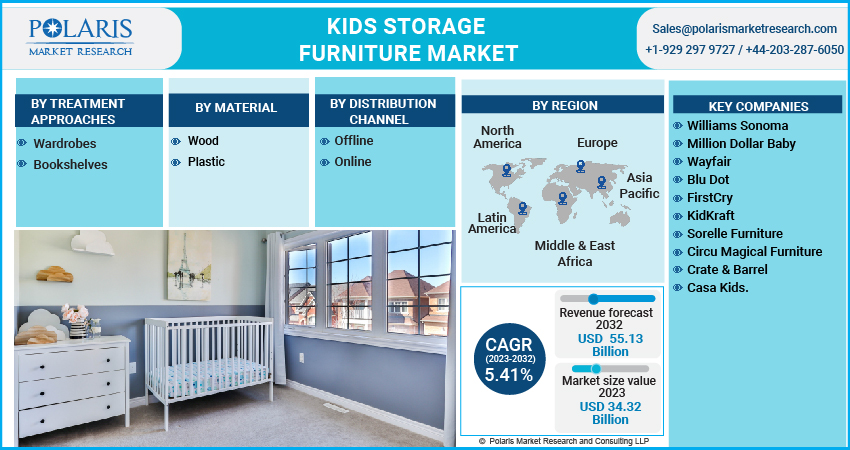 POLARIS
MARKET RESEARCH

KIDS STORAGE FURNITURE MARKET

Sales@polarismarketresearch.com
+1-929 297 9727 / +44-203-287-6050

BY TREATMENT APPROACHES
Wardrobes
Bookshelves

BY MATERIAL
Wood
Plastic

BY DISTRIBUTION CHANNEL
Offline
Online

BY REGION
North America
Europe
Asia Pacific
Latin America
Middle & East Africa

KEY COMPANIES
Williams Sonoma
Million Dollar Baby
Wayfair
Blu Dot
FirstCry
KidKraft
Sorelle Furniture
Circu Magical Furniture
Crate & Barrel
Casa Kids.

CAGR
(2023-2032)
5.41%

Revenue forecast 2032
USD 55.13 Billion

Market size value 2023
USD 34.32 Billion

© Polaris Market Research and Consulting LLP